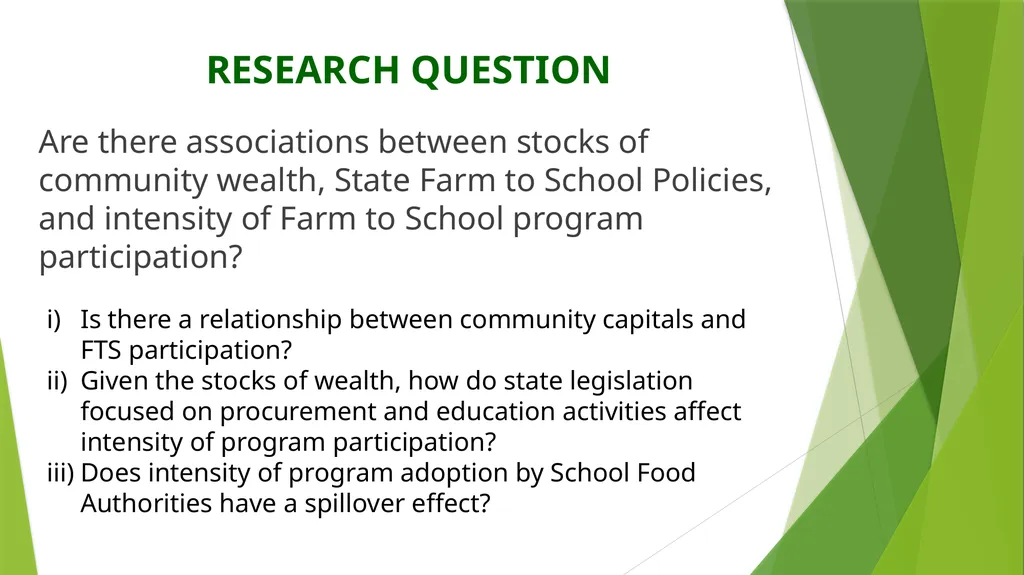 RESEARCH QUESTION

Are there associations between stocks of community wealth, State Farm to School Policies, and intensity of Farm to School program participation?

i) Is there a relationship between community capitals and FTS participation?
ii) Given the stocks of wealth, how do state legislation focused on procurement and education activities affect intensity of program participation?
iii) Does intensity of program adoption by School Food Authorities have a spillover effect?